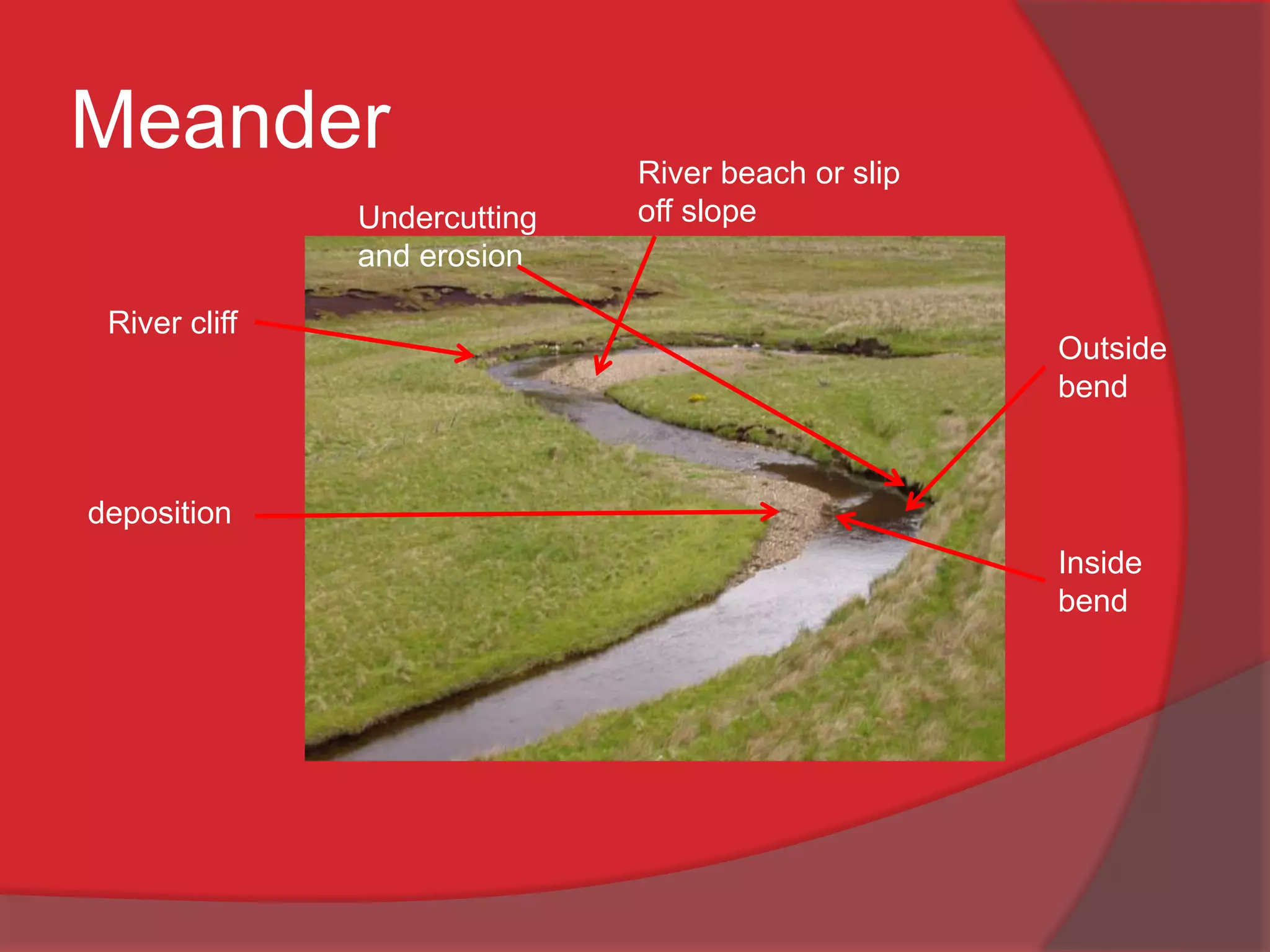 Meander

River beach or slip off slope

Undercutting and erosion

River cliff

Outside bend

deposition

Inside bend